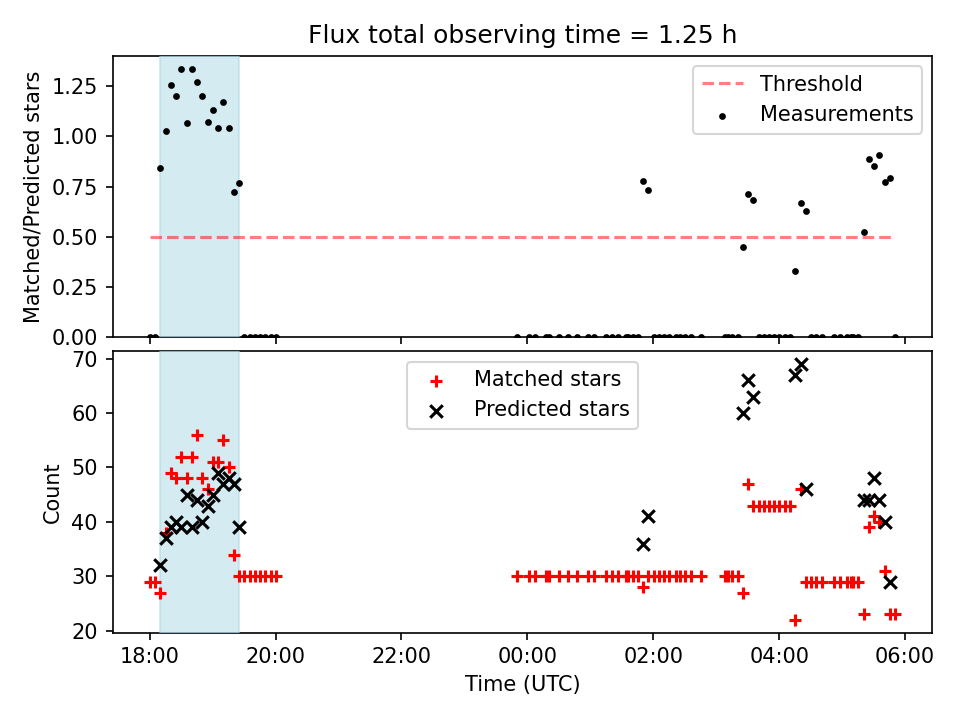 Flux total observing time = 1.25 h

Matched/Predicted stars

1.25
1.00
0.75
0.50
0.25
0.00

Threshold
Measurements

Count

70
60
50
40
30
20

Matched stars
Predicted stars

18:00
20:00
22:00
00:00
02:00
04:00
06:00

Time (UTC)